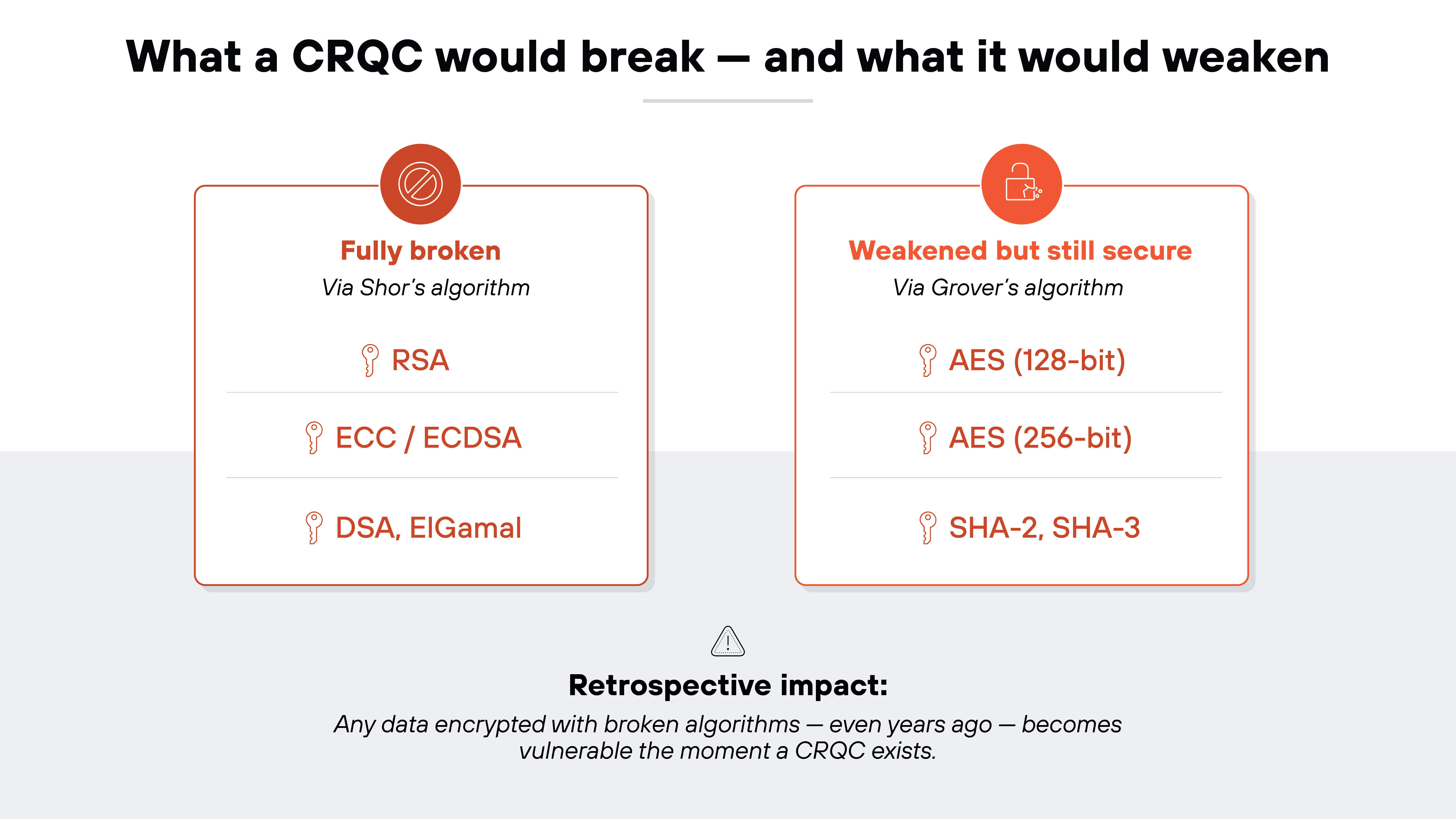 What a CRQC would break — and what it would weaken

Fully broken
Via Shor's algorithm

RSA

ECC / ECDSA

DSA, ElGamal

Weakened but still secure
Via Grover's algorithm

AES (128-bit)

AES (256-bit)

SHA-2, SHA-3

Retrospective impact:
Any data encrypted with broken algorithms — even years ago — becomes vulnerable the moment a CRQC exists.